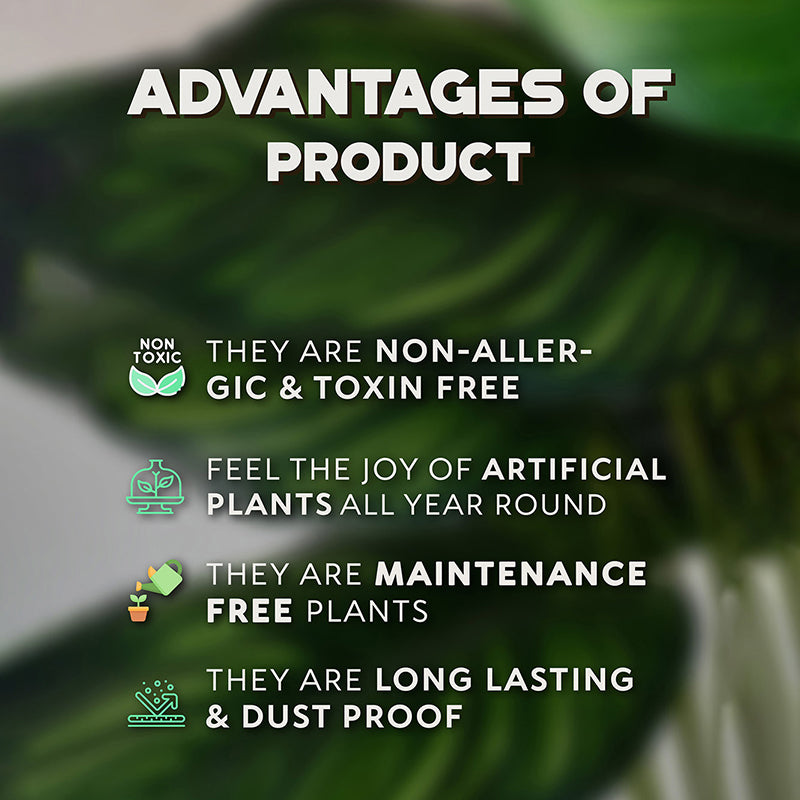 ADVANTAGES OF PRODUCT

NON TOXIC

THEY ARE NON-ALLERGIC & TOXIN FREE

FEEL THE JOY OF ARTIFICIAL PLANTS ALL YEAR ROUND

THEY ARE MAINTENANCE FREE PLANTS

THEY ARE LONG LASTING & DUST PROOF